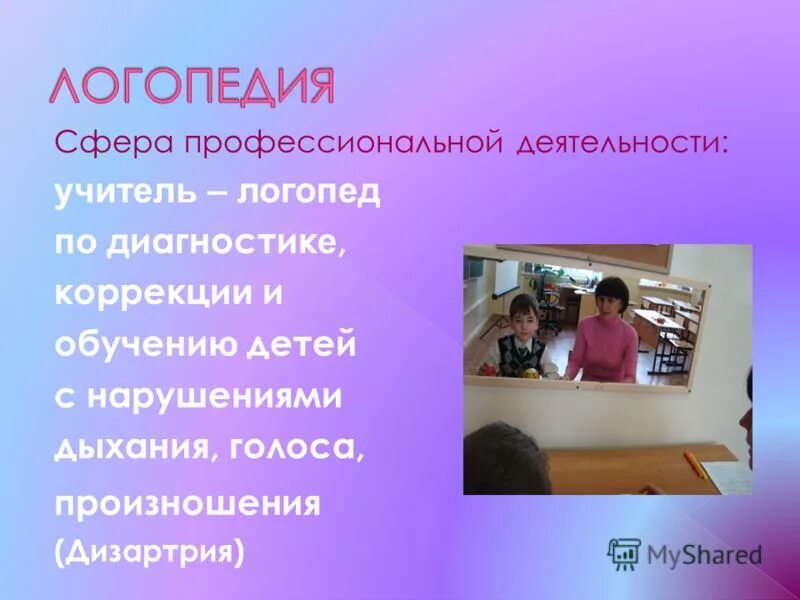 ЛОГОПЕДИЯ

Сфера профессиональной деятельности:

учитель – логопед по диагностике, коррекции и обучению детей с нарушениями дыхания, голоса, произношения (Дизартрия)

MyShared